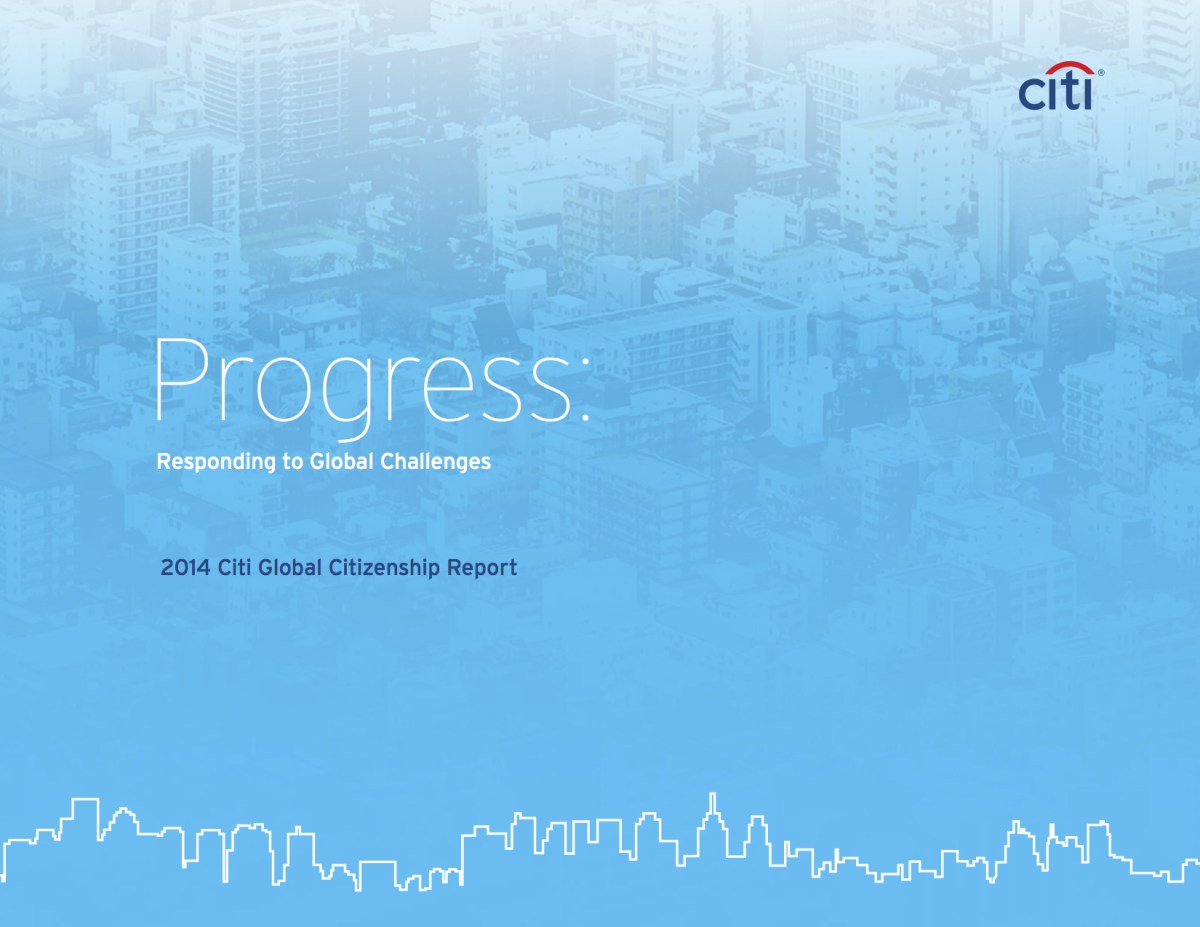 citi®

Progress:

Responding to Global Challenges

2014 Citi Global Citizenship Report